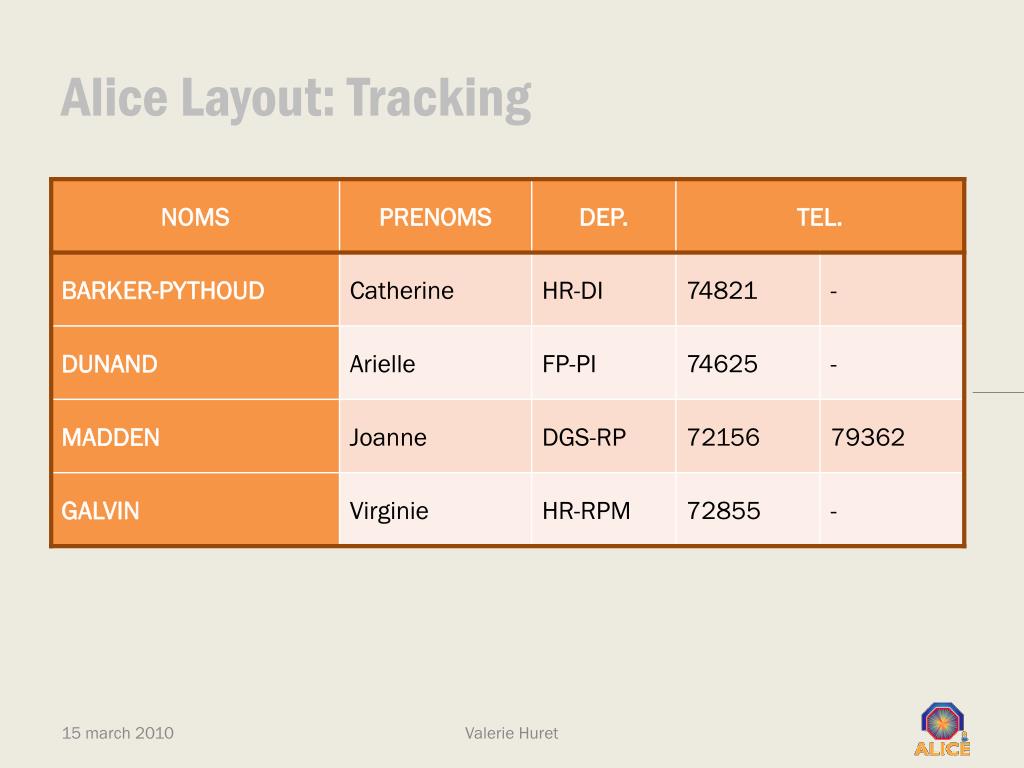 Alice Layout: Tracking

| NOMS | PRENOMS | DEP. | TEL. | |
|---|---|---|---|---|
| BARKER-PYTHOUD | Catherine | HR-DI | 74821 | - |
| DUNAND | Arielle | FP-PI | 74625 | - |
| MADDEN | Joanne | DGS-RP | 72156 | 79362 |
| GALVIN | Virginie | HR-RPM | 72855 | - |

15 march 2010

Valerie Huret

ALICE